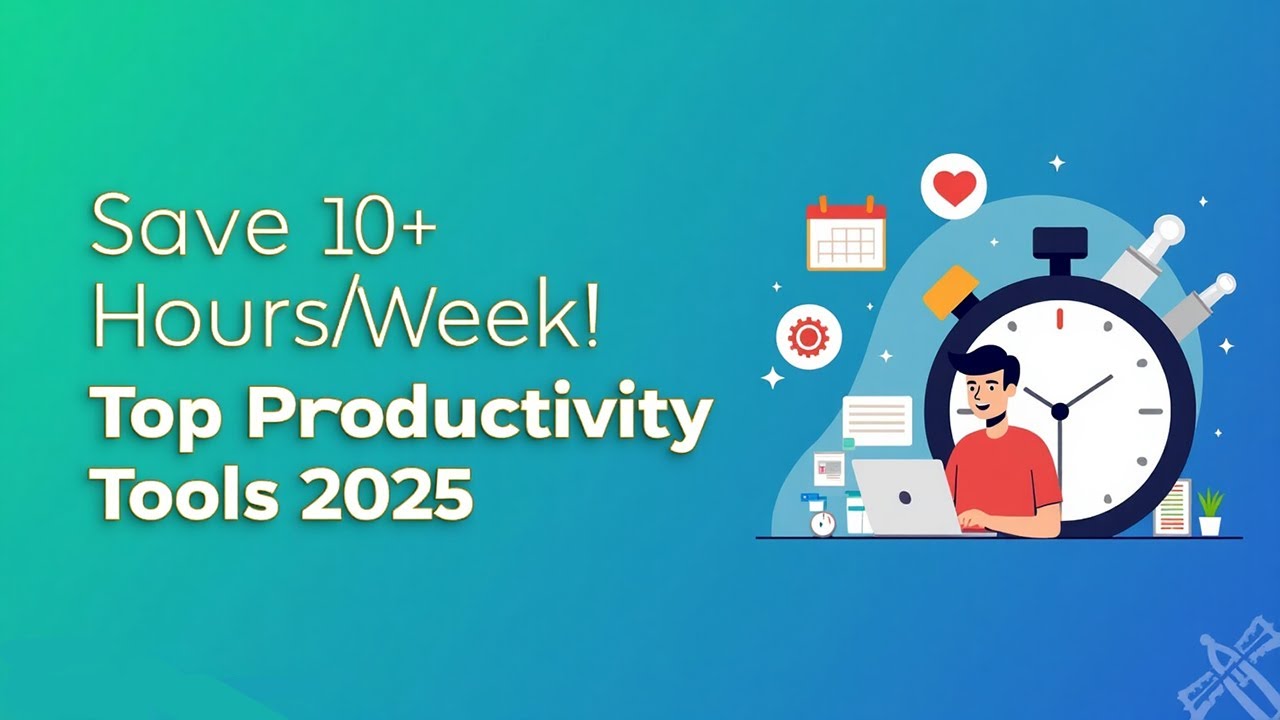 Save 10+ Hours/Week!
Top Productivity Tools 2025